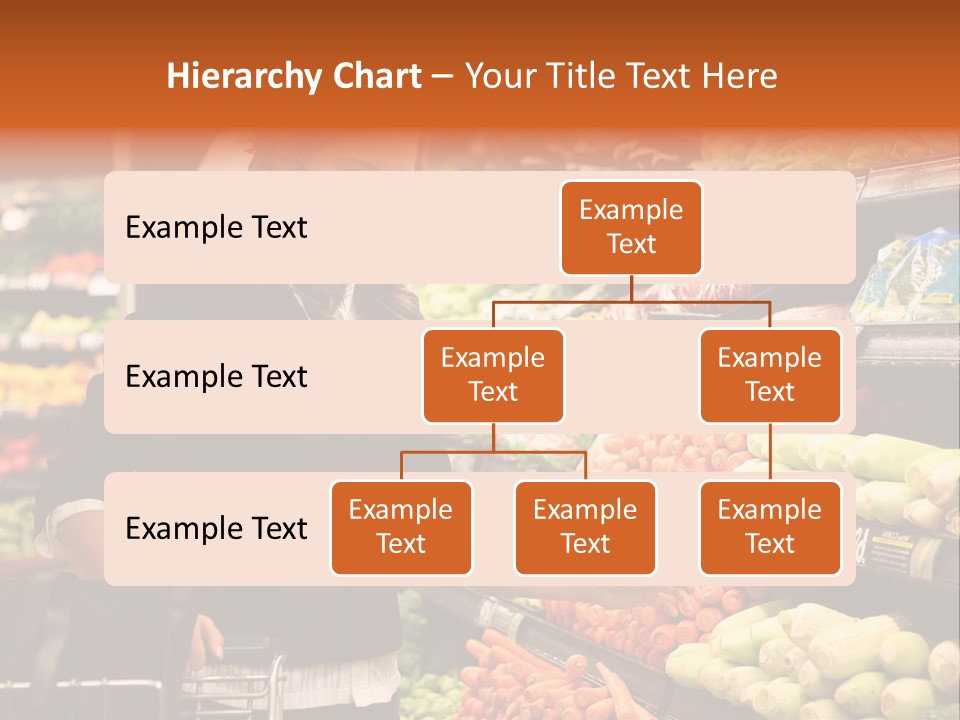 Hierarchy Chart – Your Title Text Here

Example Text

Example Text

Example Text

Example Text

Example Text

Example Text

Example Text

Example Text

Example Text